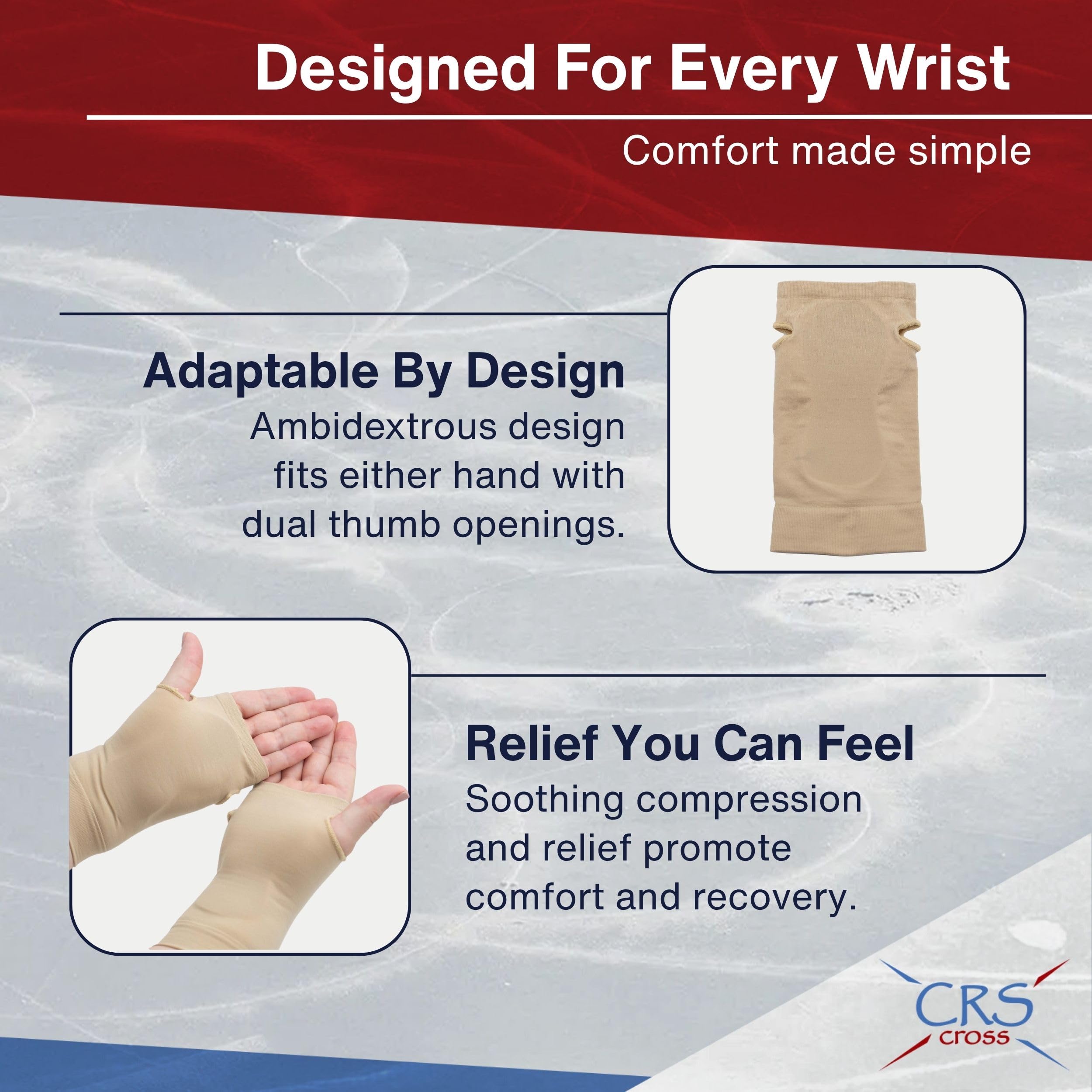 Designed For Every Wrist

Comfort made simple

Adaptable By Design

Ambidextrous design fits either hand with dual thumb openings.

Relief You Can Feel

Soothing compression and relief promote comfort and recovery.

CRS
cross